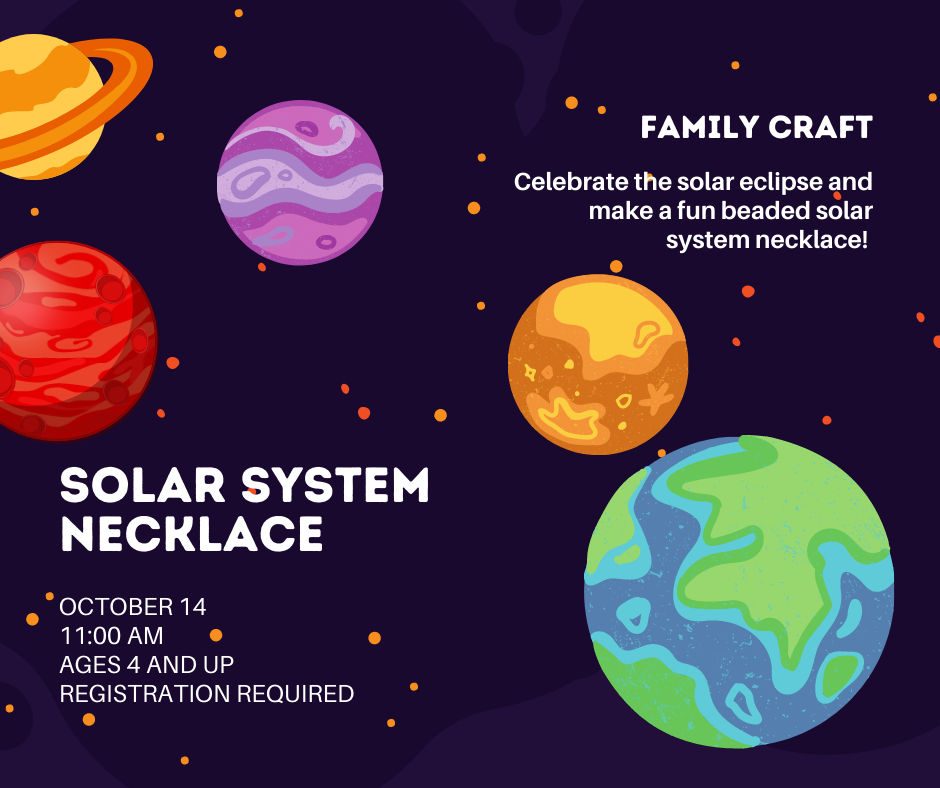 FAMILY CRAFT

Celebrate the solar eclipse and make a fun beaded solar system necklace!

SOLAR SYSTEM NECKLACE

OCTOBER 14
11:00 AM
AGES 4 AND UP
REGISTRATION REQUIRED